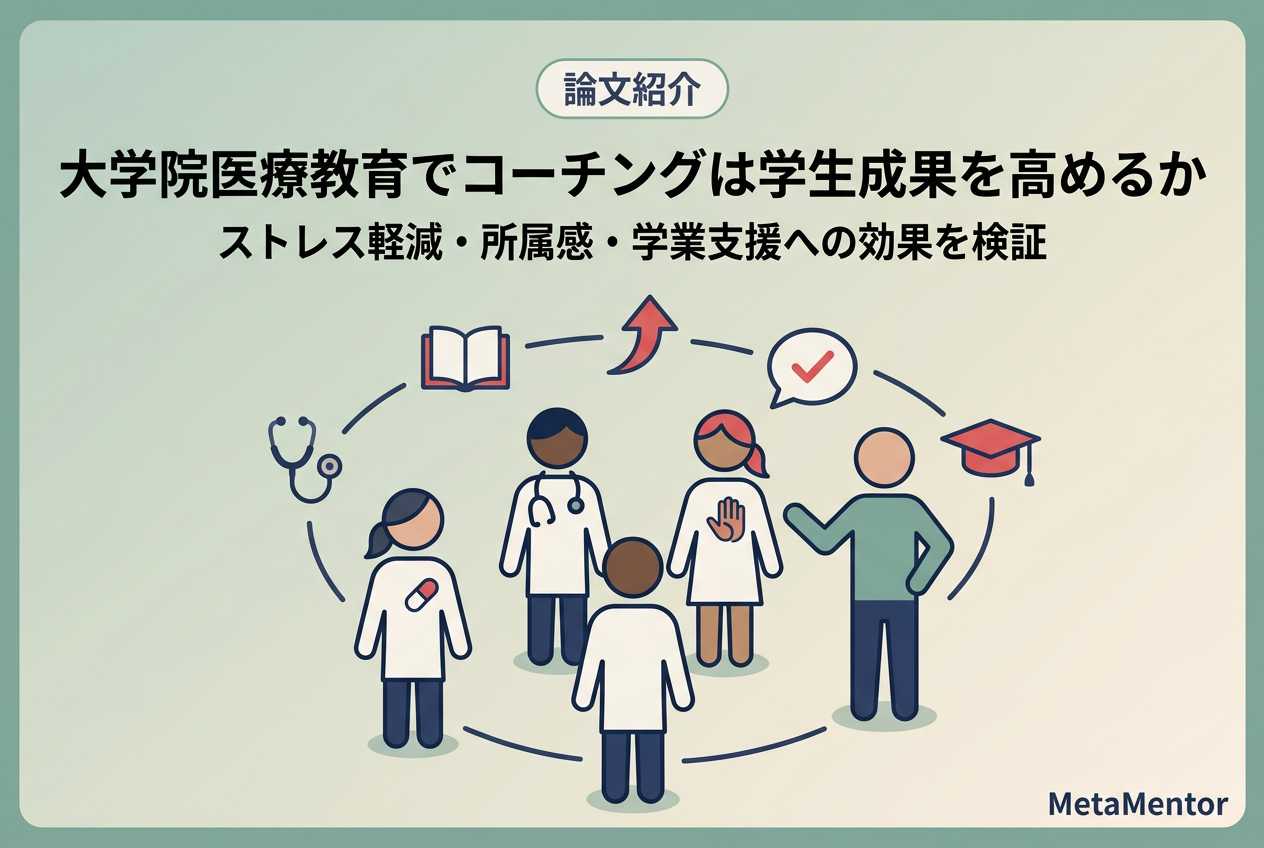 論文紹介

大学院医療教育でコーチングは学生成果を高めるか

ストレス軽減・所属感・学業支援への効果を検証

MetaMentor